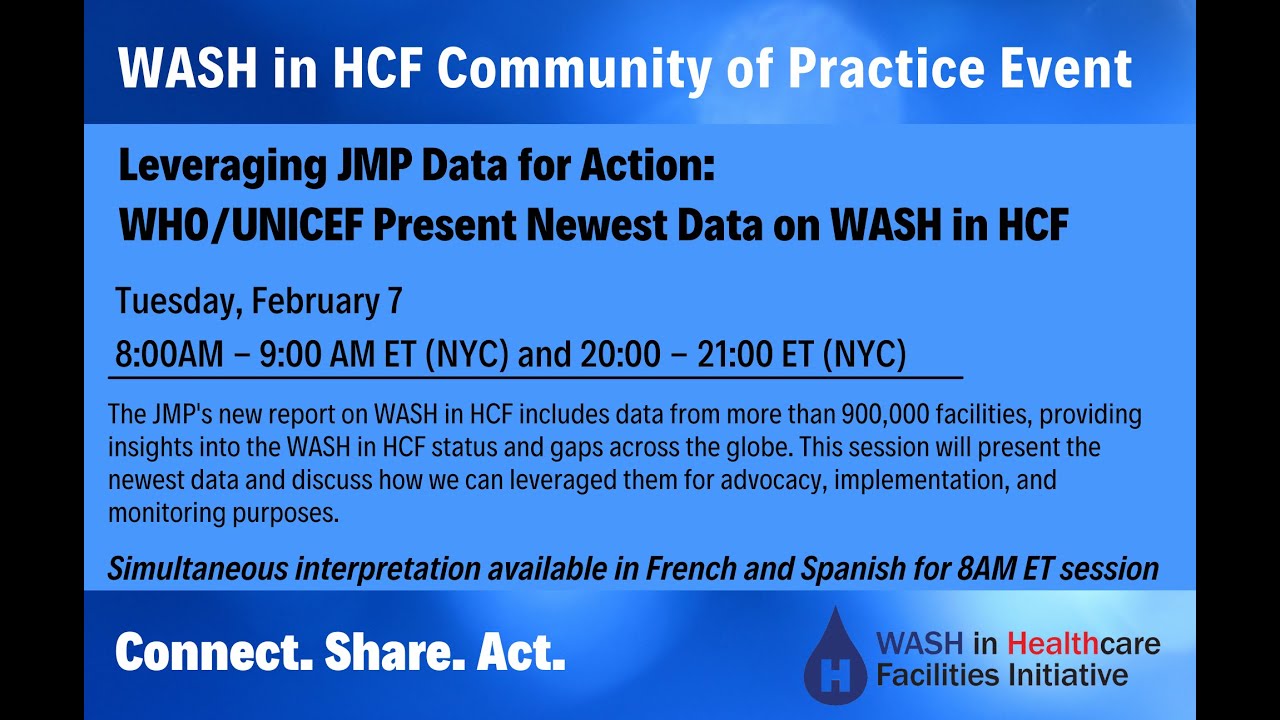 WASH in HCF Community of Practice Event

Leveraging JMP Data for Action:
WHO/UNICEF Present Newest Data on WASH in HCF

Tuesday, February 7

8:00AM – 9:00 AM ET (NYC) and 20:00 – 21:00 ET (NYC)

The JMP's new report on WASH in HCF includes data from more than 900,000 facilities, providing insights into the WASH in HCF status and gaps across the globe. This session will present the newest data and discuss how we can leveraged them for advocacy, implementation, and monitoring purposes.

Simultaneous interpretation available in French and Spanish for 8AM ET session

Connect. Share. Act.

H

WASH in Healthcare Facilities Initiative